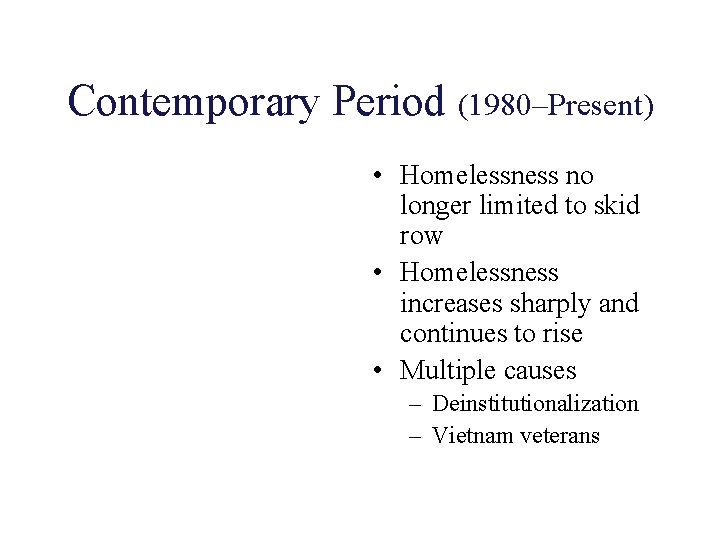 Contemporary Period (1980–Present)

• Homelessness no longer limited to skid row
• Homelessness increases sharply and continues to rise
• Multiple causes
– Deinstitutionalization
– Vietnam veterans